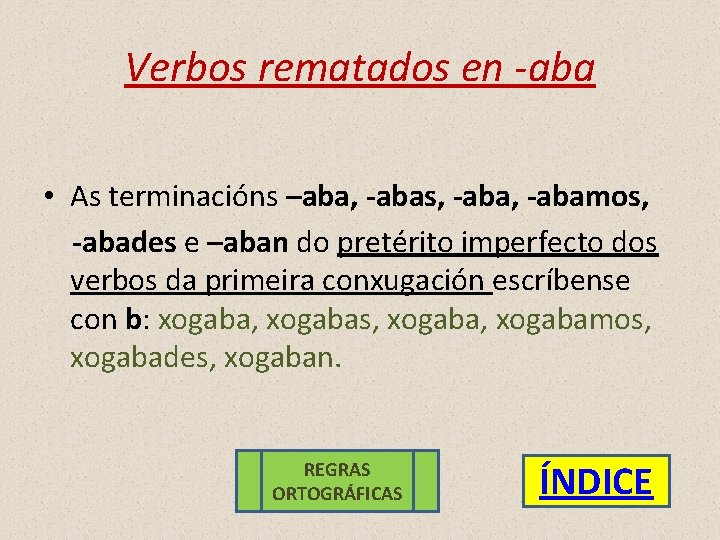 Verbos rematados en -aba

• As terminacións –aba, -abas, -aba, -abamos, -abades e –aban do pretérito imperfecto dos verbos da primeira conxugación escríbense con b: xogaba, xogabas, xogaba, xogabamos, xogabades, xogaban.

REGRAS ORTOGRÁFICAS

ÍNDICE